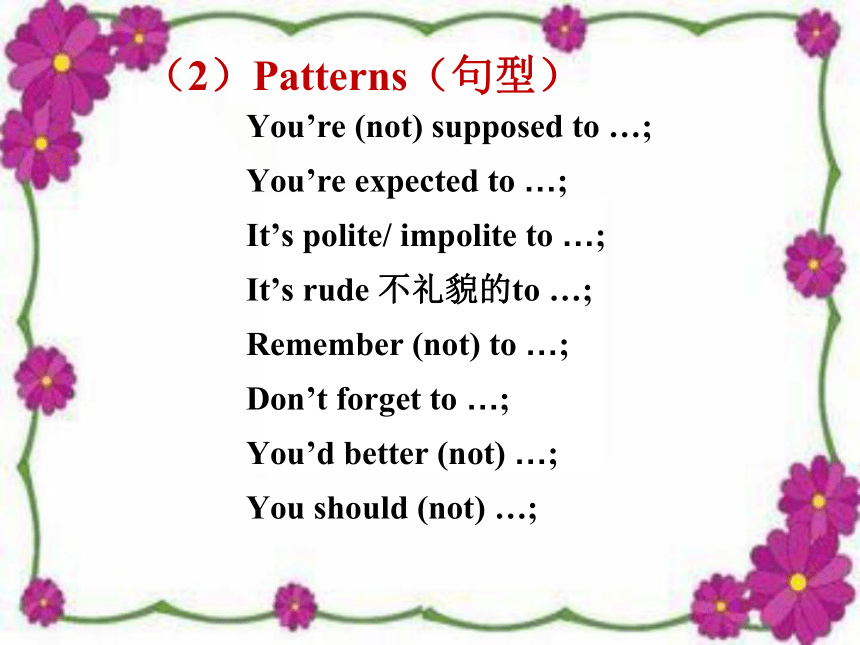 （2）Patterns（句型）

You’re (not) supposed to …;

You’re expected to …;

It’s polite/ impolite to …;

It’s rude 不礼貌的to …;

Remember (not) to …;

Don’t forget to …;

You’d better (not) …;

You should (not) …;